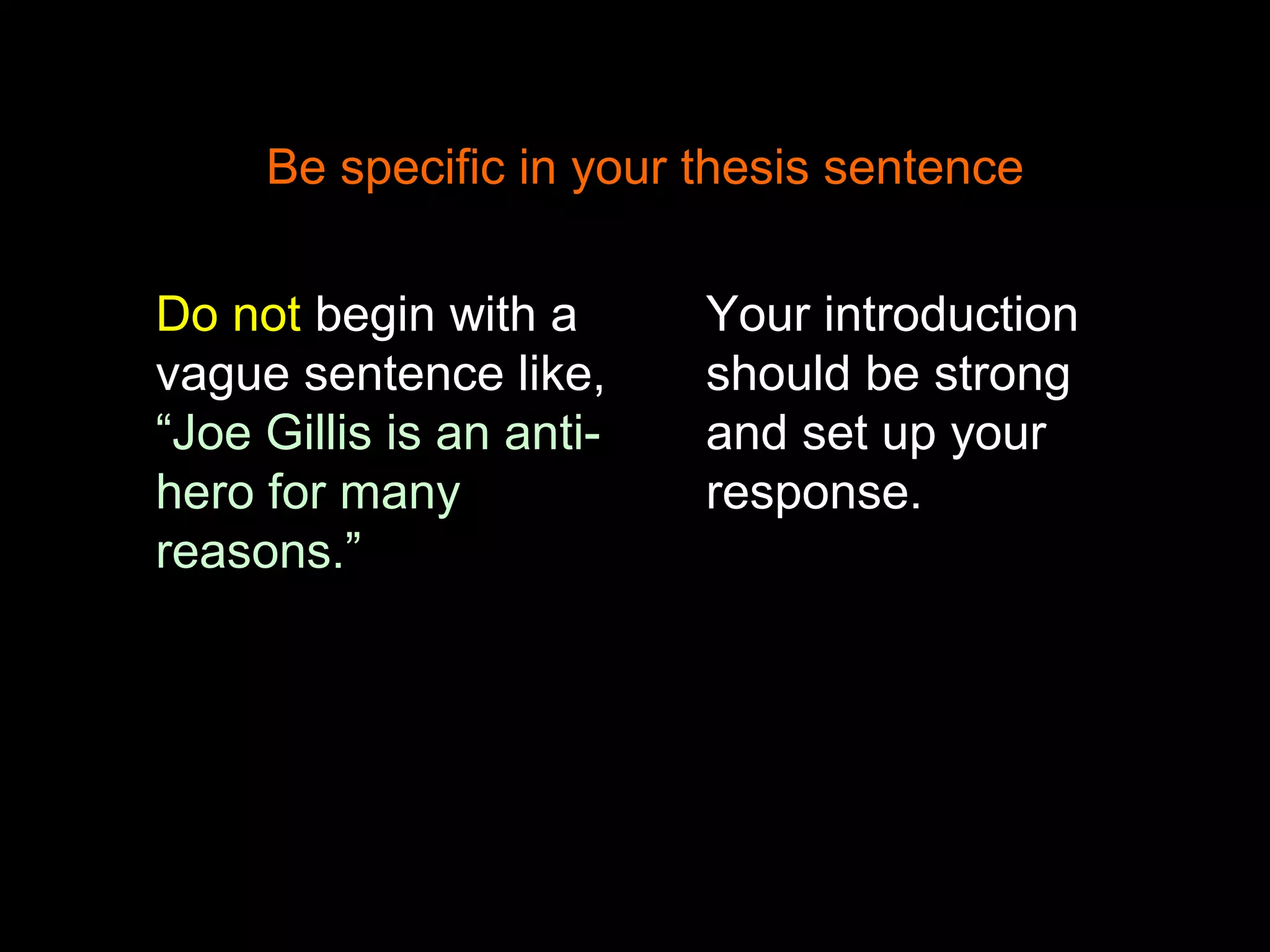 Be specific in your thesis sentence

Do not begin with a vague sentence like, “Joe Gillis is an anti-hero for many reasons.”

Your introduction should be strong and set up your response.